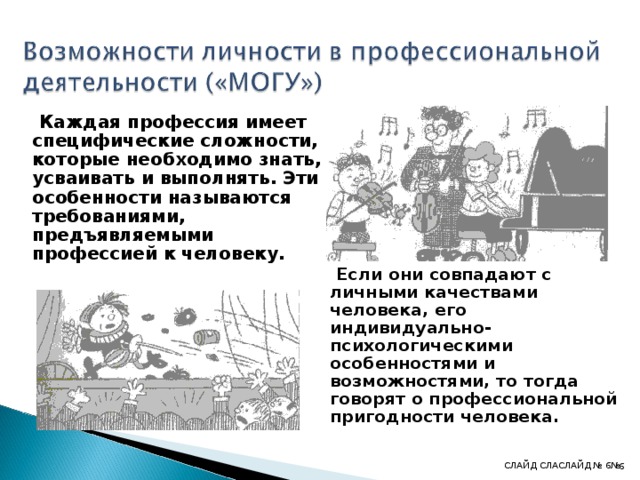 Возможности личности в профессиональной деятельности («МОГУ»)

Каждая профессия имеет специфические сложности, которые необходимо знать, усваивать и выполнять. Эти особенности называются требованиями, предъявляемыми профессией к человеку.

Если они совпадают с личными качествами человека, его индивидуально-психологическими особенностями и возможностями, то тогда говорят о профессиональной пригодности человека.

СЛАЙД СЛАСЛАЙД № 6№6